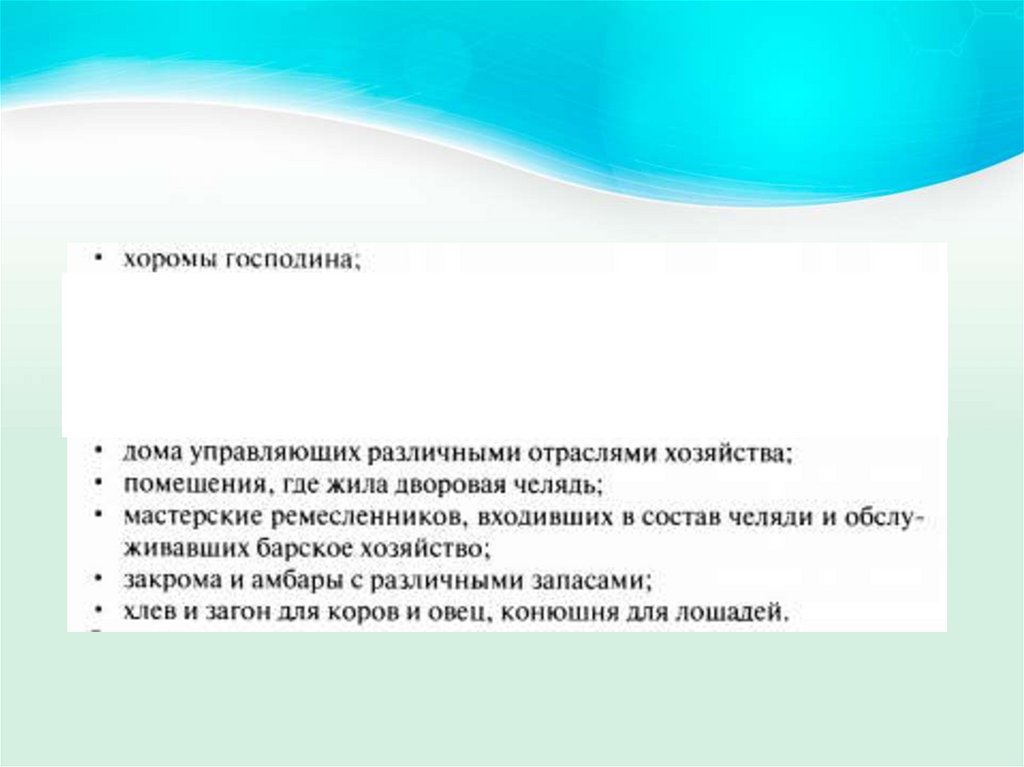 • хоромы господина;

• дома управляющих различными отраслями хозяйства;
• помещения, где жила дворовая челядь;
• мастерские ремесленников, входивших в состав челяди и обслуживавших барское хозяйство;
• закрома и амбары с различными запасами;
• хлев и загон для коров и овец, конюшня для лошадей.